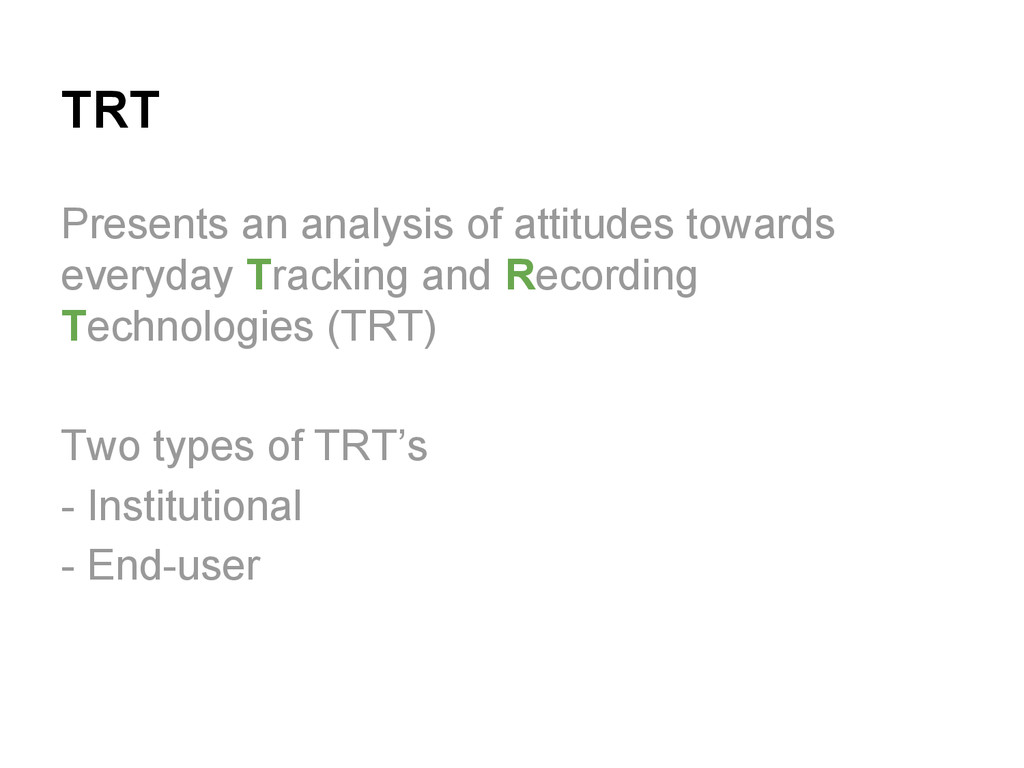 TRT

Presents an analysis of attitudes towards everyday Tracking and Recording Technologies (TRT)

Two types of TRT’s
- Institutional
- End-user